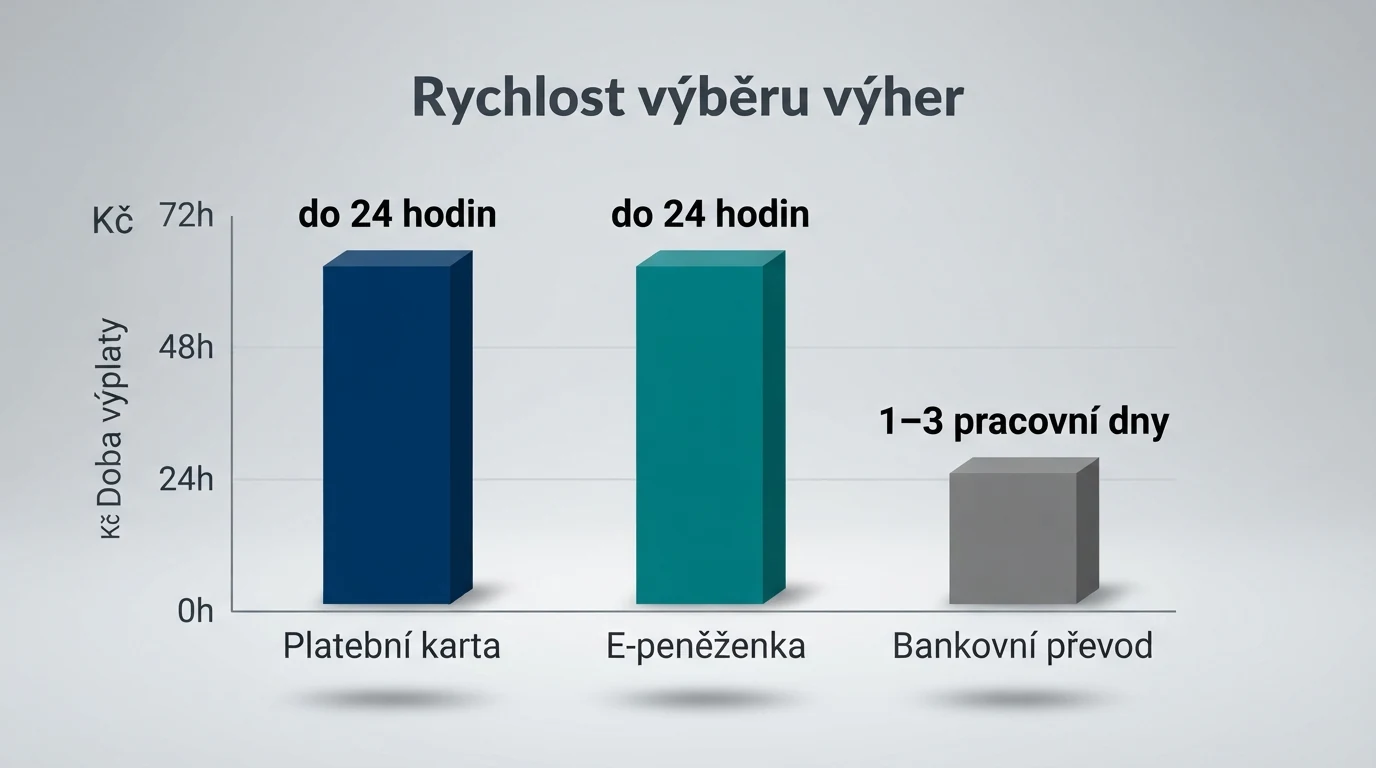 Rychlost výběru výher

Kč

Kč Doba výplaty

72h
48h
24h
0h

do 24 hodin
do 24 hodin
1–3 pracovní dny

Platební karta
E-peněženka
Bankovní převod